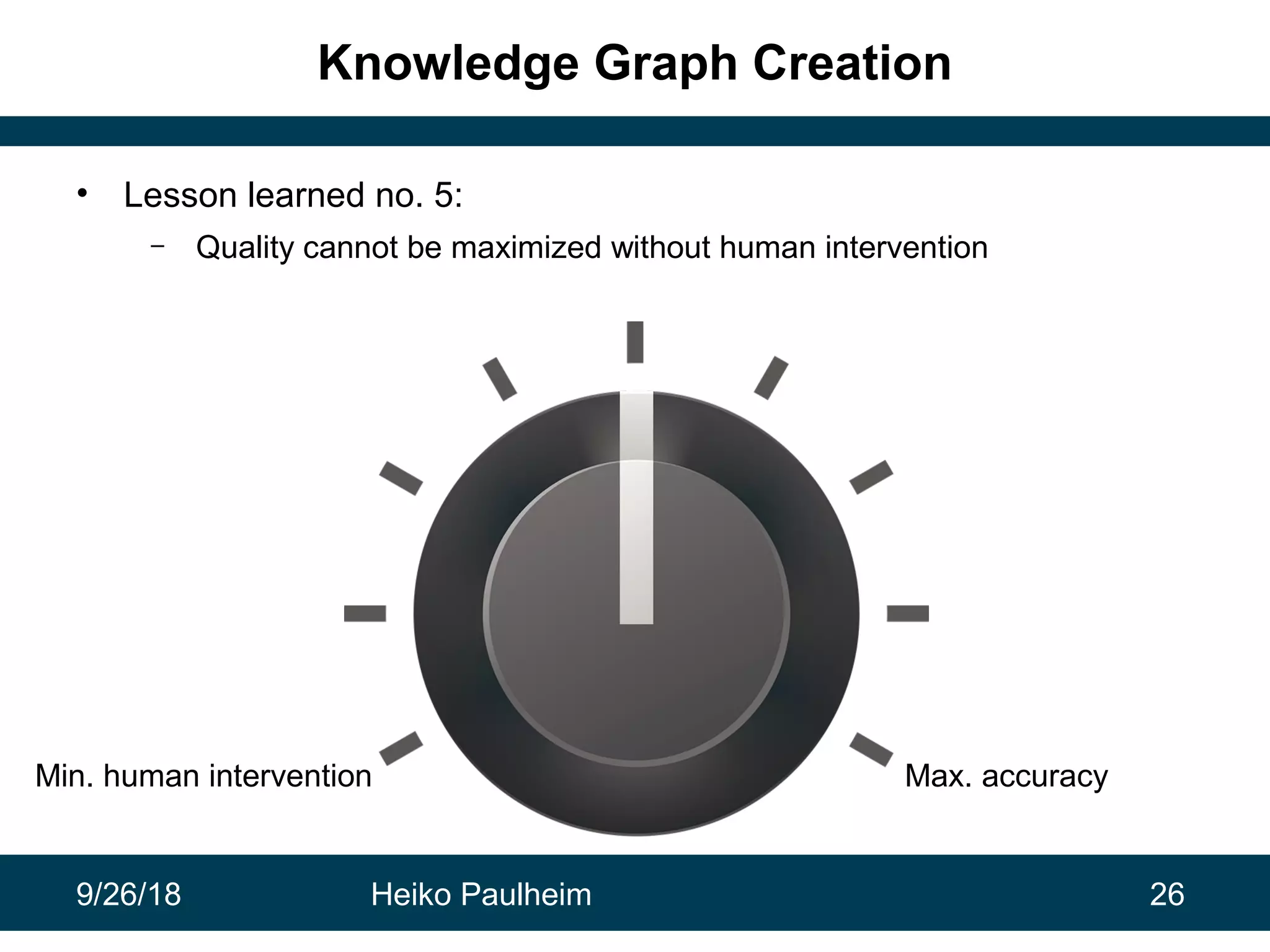 Knowledge Graph Creation

• Lesson learned no. 5:

– Quality cannot be maximized without human intervention

Min. human intervention

Max. accuracy

9/26/18 Heiko Paulheim 26